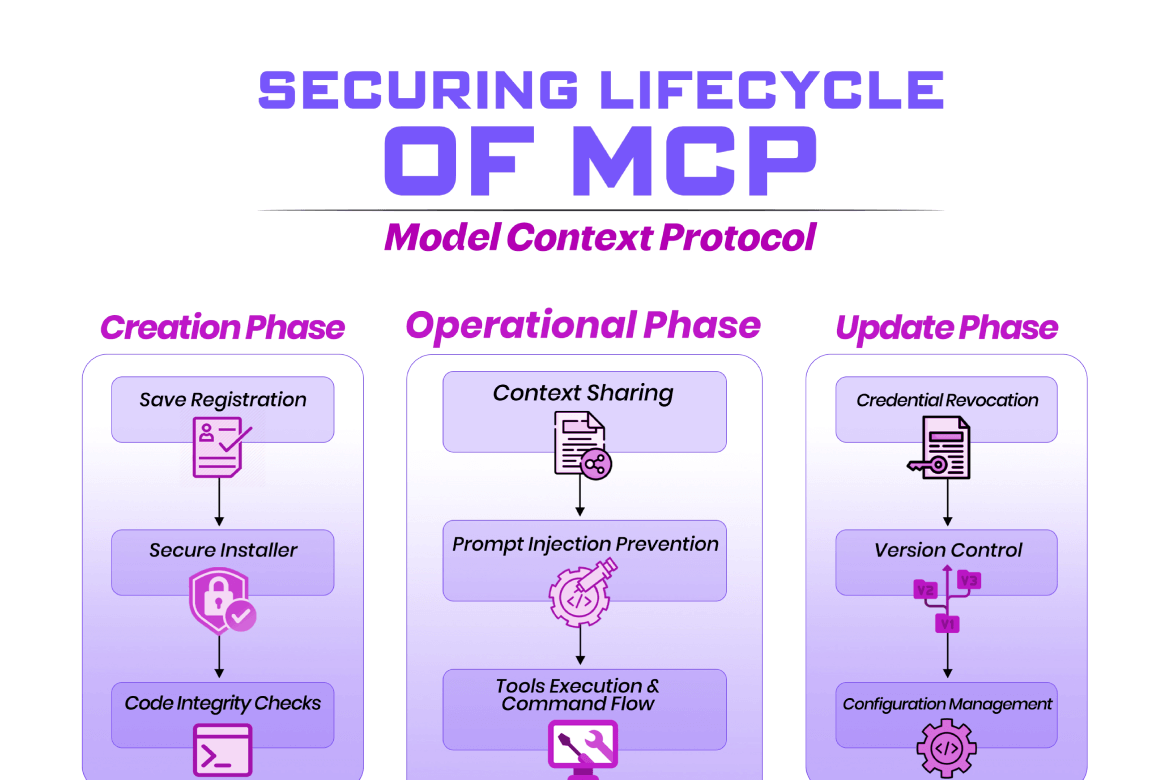 SECURING LIFECYCLE
OF MCP

Model Context Protocol

Creation Phase

Save Registration

Secure Installer

Code Integrity Checks

Operational Phase

Context Sharing

Prompt Injection Prevention

Tools Execution & Command Flow

Update Phase

Credential Revocation

Version Control

V2 V3 V1

Configuration Management